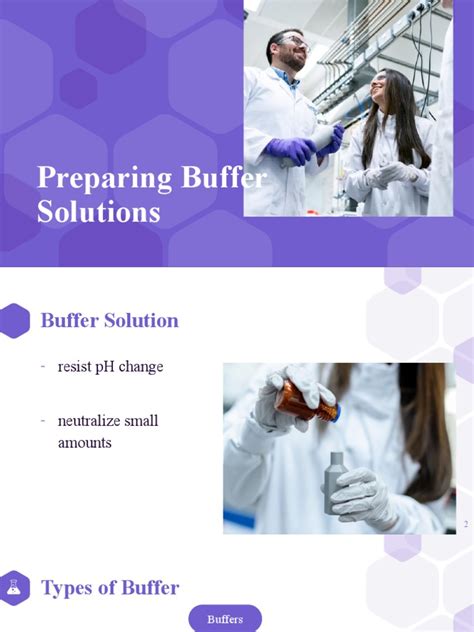 Preparing Buffer Solutions

Buffer Solution

- resist pH change

- neutralize small amounts

2

Types of Buffer

Buffers